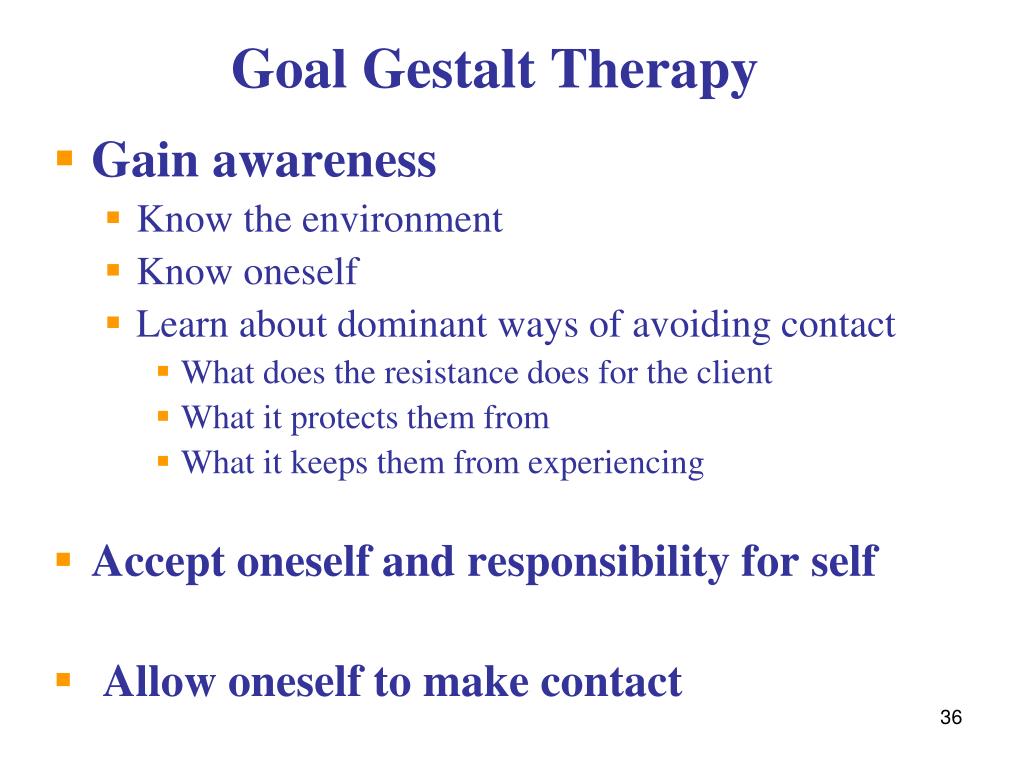 Goal Gestalt Therapy

- Gain awareness
  - Know the environment
  - Know oneself
  - Learn about dominant ways of avoiding contact
    - What does the resistance does for the client
    - What it protects them from
    - What it keeps them from experiencing

- Accept oneself and responsibility for self

- Allow oneself to make contact

36